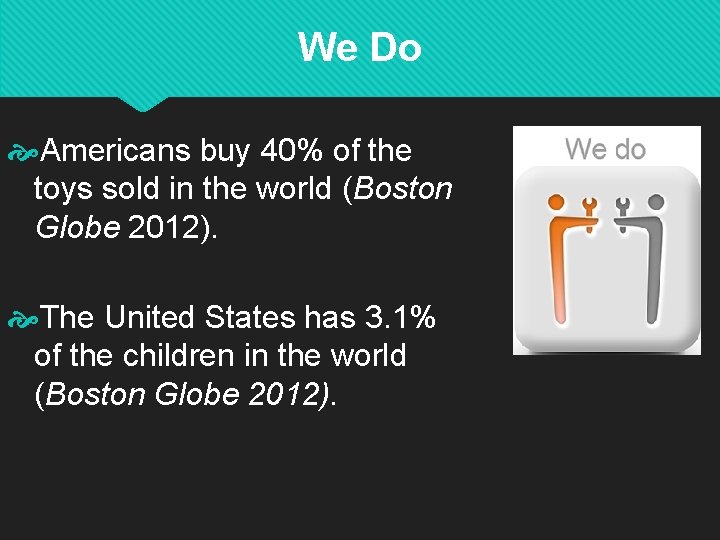 We Do

Americans buy 40% of the toys sold in the world (Boston Globe 2012).

The United States has 3.1% of the children in the world (Boston Globe 2012).

We do